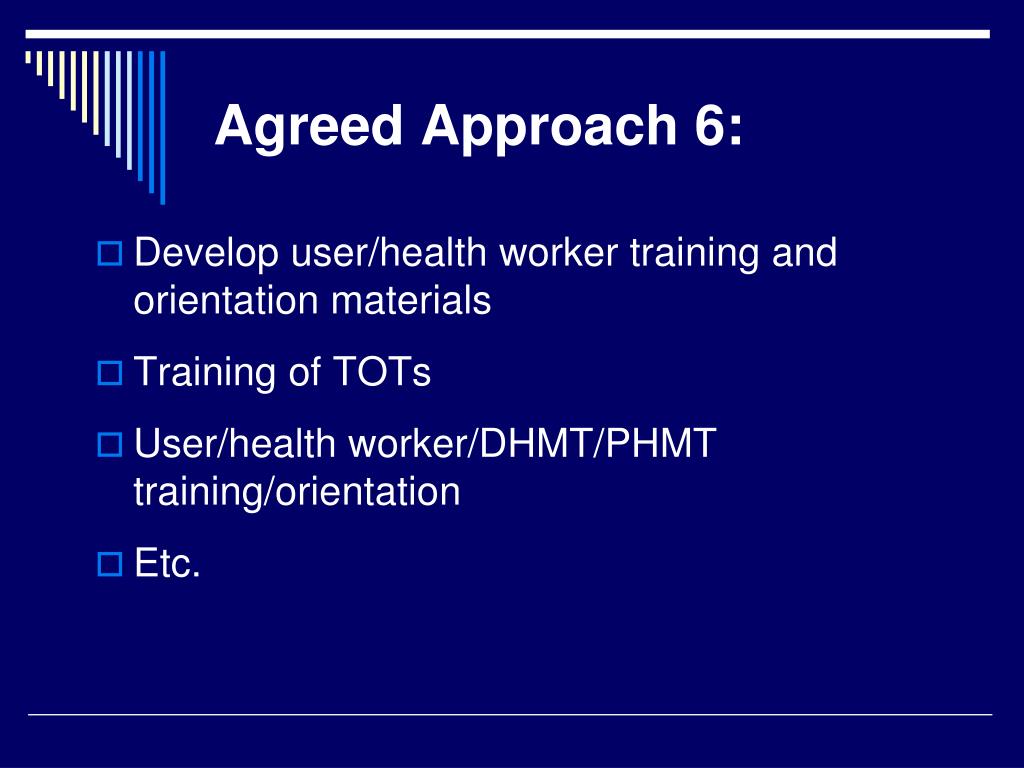 Agreed Approach 6:

Develop user/health worker training and orientation materials

Training of TOTs

User/health worker/DHMT/PHMT training/orientation

Etc.